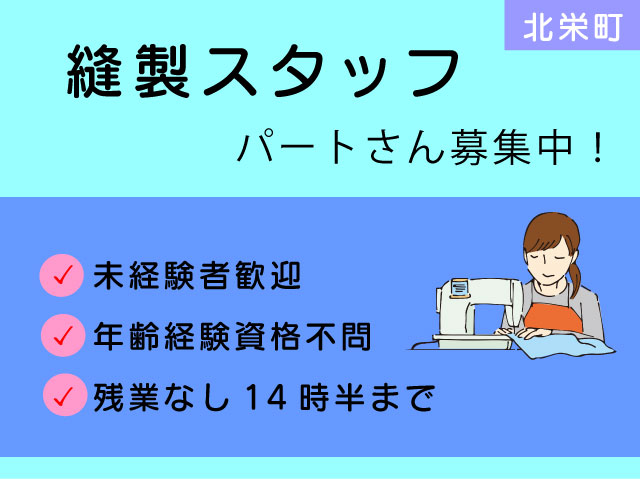 北栄町

縫製スタッフ

パートさん募集中！

✓ 未経験者歓迎

✓ 年齢経験資格不問

✓ 残業なし14時半まで